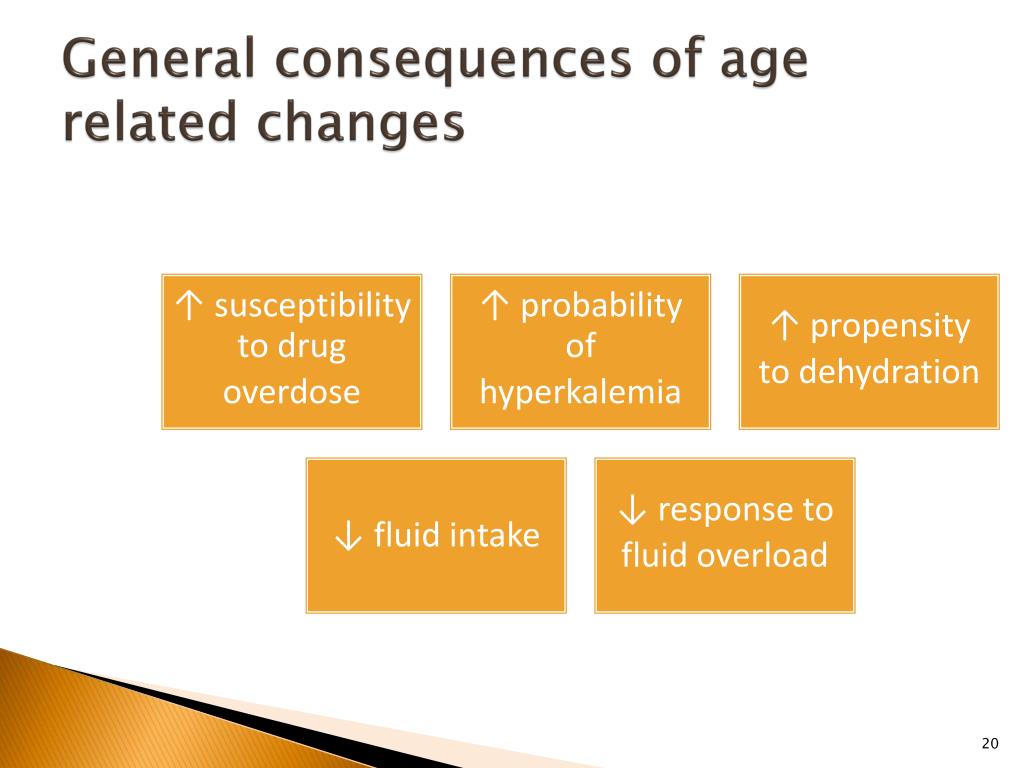 General consequences of age related changes

↑ susceptibility to drug overdose

↑ probability of hyperkalemia

↑ propensity to dehydration

↓ fluid intake

↓ response to fluid overload

20